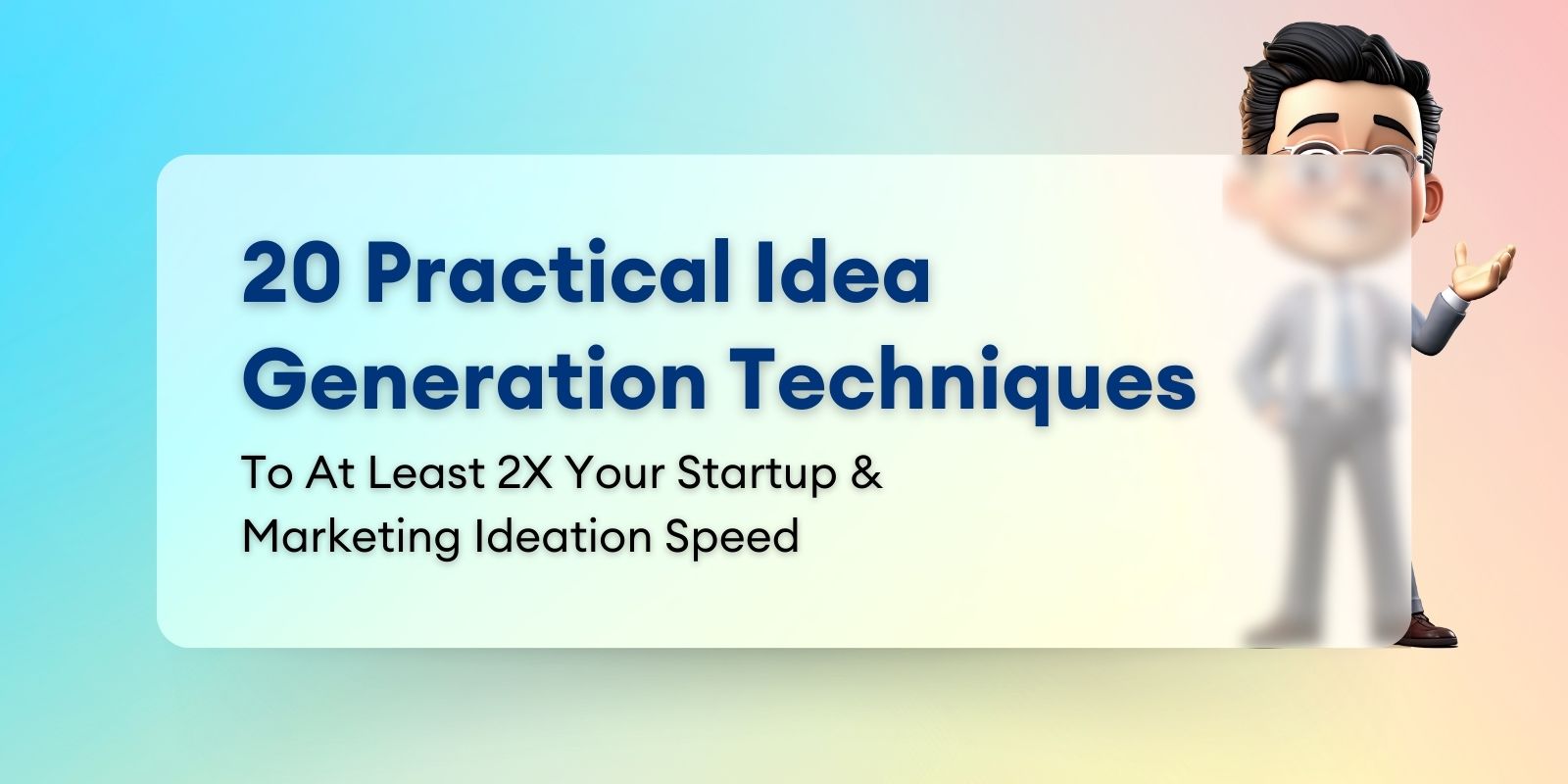 20 Practical Idea Generation Techniques

To At Least 2X Your Startup & Marketing Ideation Speed